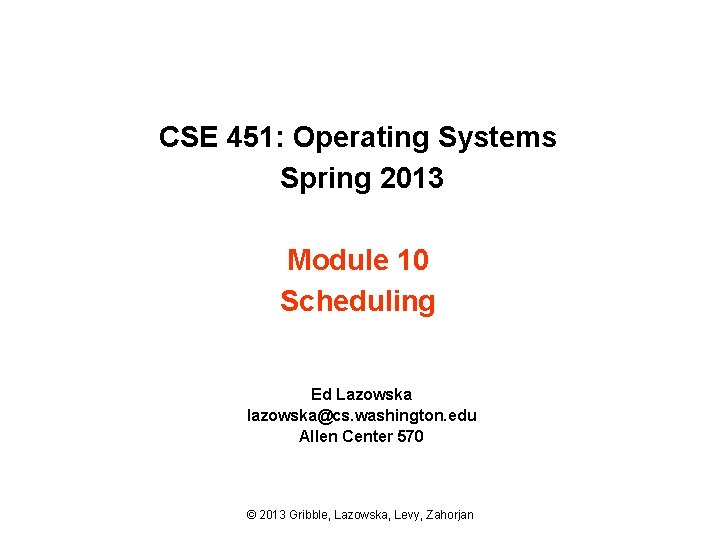 CSE 451: Operating Systems
Spring 2013

Module 10
Scheduling

Ed Lazowska
lazowska@cs.washington.edu
Allen Center 570

© 2013 Gribble, Lazowska, Levy, Zahorjan